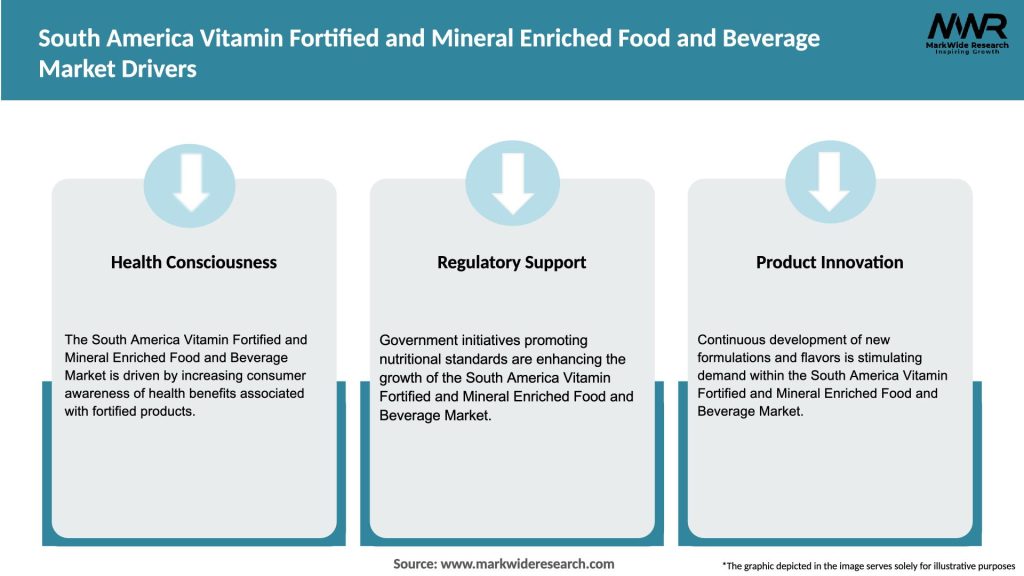 South America Vitamin Fortified and Mineral Enriched Food and Beverage Market Drivers

MWR
MarkWide Research
Inspiring Growth

Health Consciousness

The South America Vitamin Fortified and Mineral Enriched Food and Beverage Market is driven by increasing consumer awareness of health benefits associated with fortified products.

Regulatory Support

Government initiatives promoting nutritional standards are enhancing the growth of the South America Vitamin Fortified and Mineral Enriched Food and Beverage Market.

Product Innovation

Continuous development of new formulations and flavors is stimulating demand within the South America Vitamin Fortified and Mineral Enriched Food and Beverage Market.

Source: www.markwideresearch.com

*The graphic depicted in the image serves solely for illustrative purposes